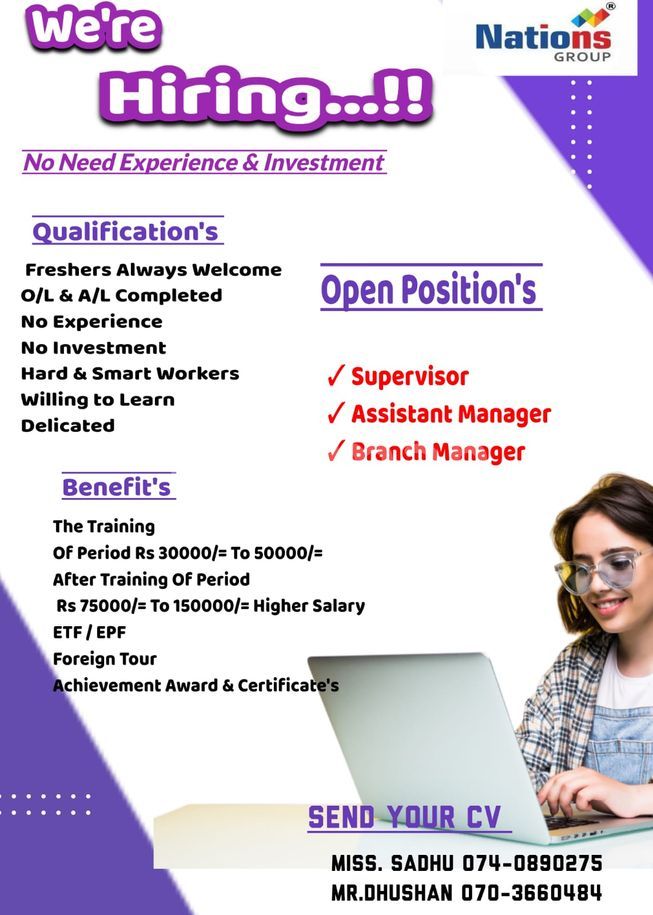 We're Hiring...!!

Nations GROUP

No Need Experience & Investment

Qualification's

Freshers Always Welcome
O/L & A/L Completed
No Experience
No Investment
Hard & Smart Workers
Willing to Learn
Delicated

Open Position's

✓ Supervisor
✓ Assistant Manager
✓ Branch Manager

Benefit's

The Training
Of Period Rs 30000/= To 50000/=
After Training Of Period
Rs 75000/= To 150000/= Higher Salary
ETF / EPF
Foreign Tour
Achievement Award & Certificate's

SEND YOUR CV

MISS. SADHU 074-0890275
MR.DHUSHAN 070-3660484